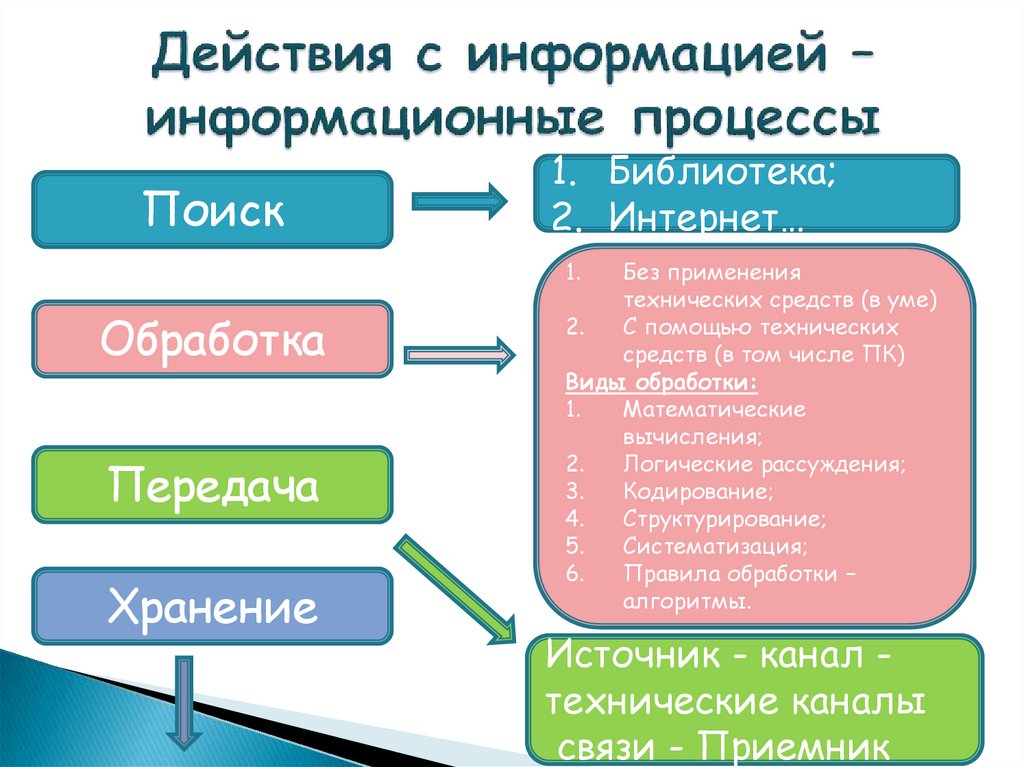 Действия с информацией – информационные процессы

Поиск

1. Библиотека;
2. Интернет…

Обработка

1. Без применения технических средств (в уме)
2. С помощью технических средств (в том числе ПК)

Виды обработки:
1. Математические вычисления;
2. Логические рассуждения;
3. Кодирование;
4. Структурирование;
5. Систематизация;
6. Правила обработки – алгоритмы.

Передача

Хранение

Источник - канал - технические каналы связи - Приемник